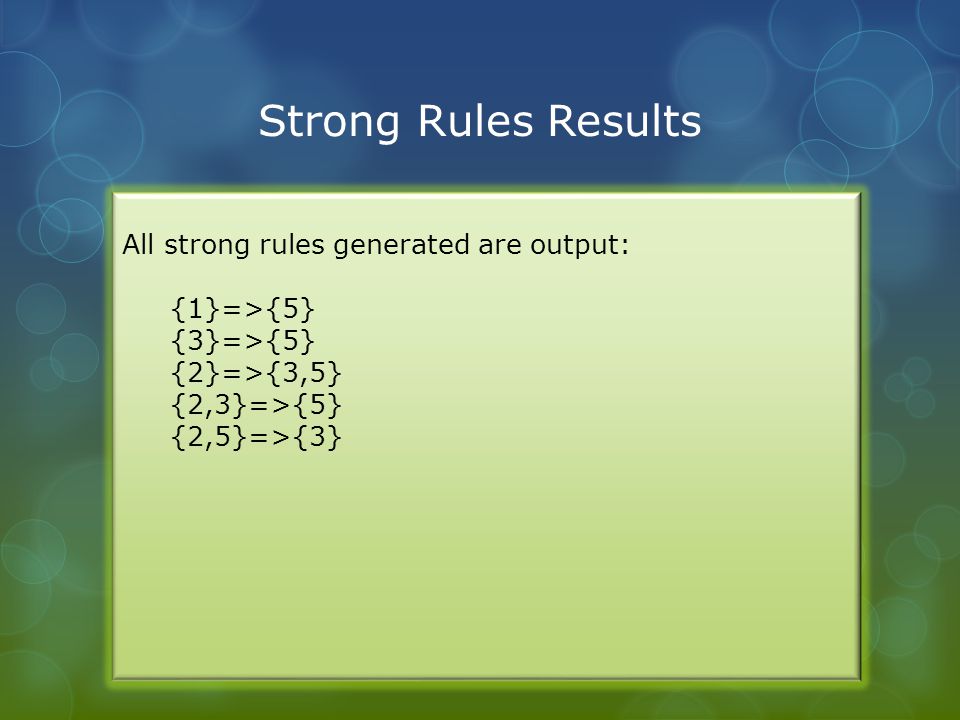 Strong Rules Results

All strong rules generated are output:

{1}=>{5}
{3}=>{5}
{2}=>{3,5}
{2,3}=>{5}
{2,5}=>{3}